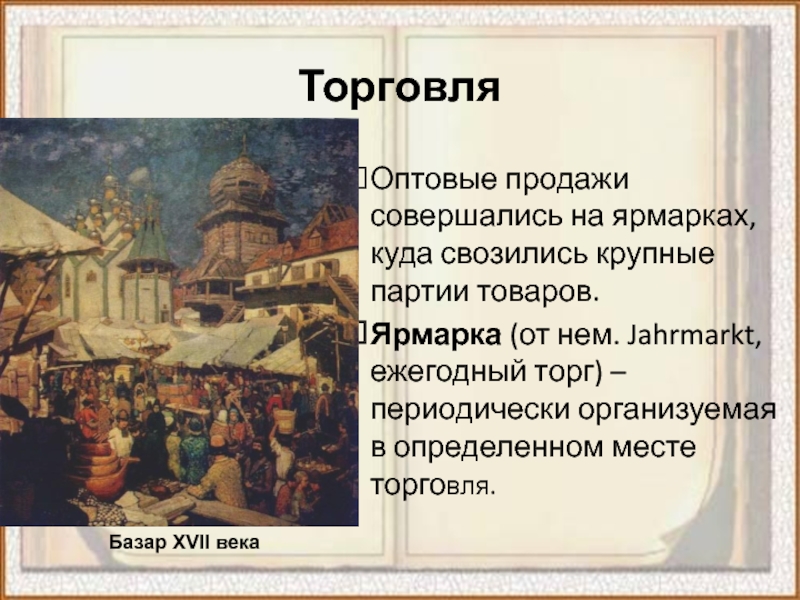 Торговля

Оптовые продажи совершались на ярмарках, куда свозились крупные партии товаров.

Ярмарка (от нем. Jahrmarkt, ежегодный торг) – периодически организуемая в определенном месте торговля.

Базар XVII века